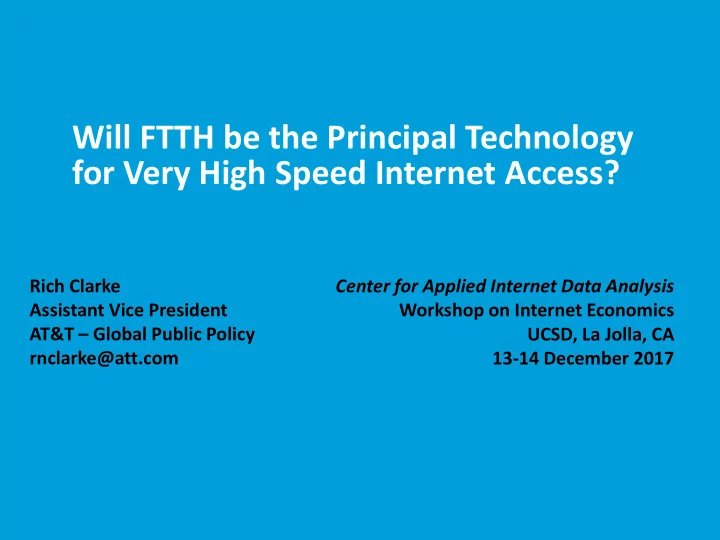 Will FTTH be the Principal Technology for Very High Speed Internet Access?

Rich Clarke
Assistant Vice President
AT&T – Global Public Policy
rnclarke@att.com

Center for Applied Internet Data Analysis
Workshop on Internet Economics
UCSD, La Jolla, CA
13-14 December 2017